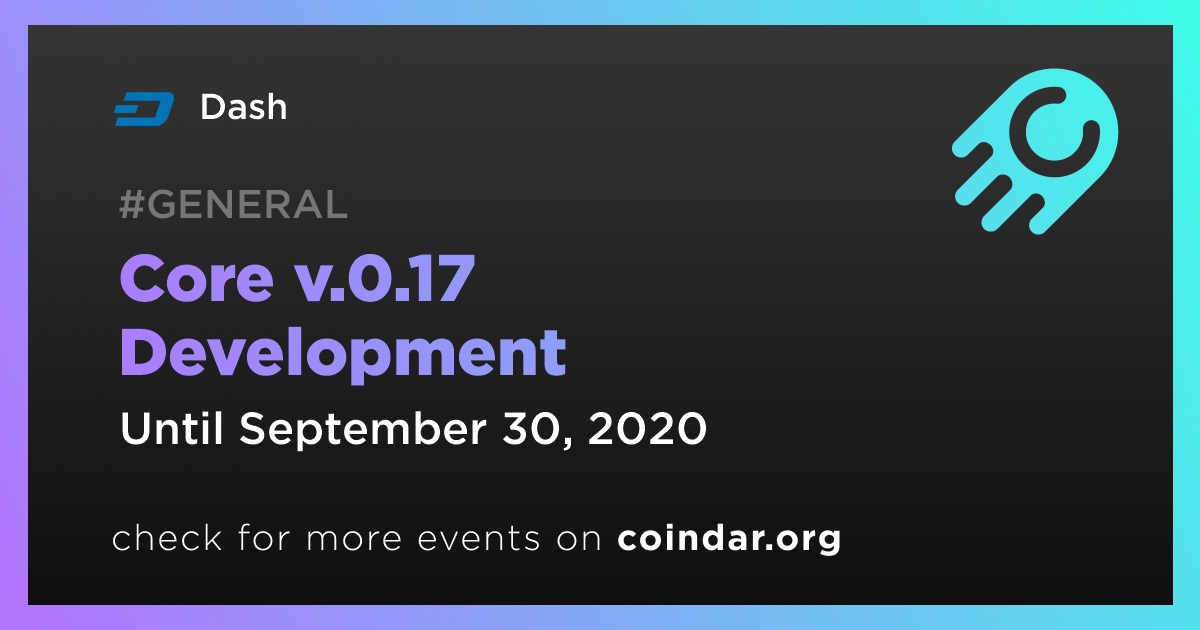 Dash

#GENERAL

Core v.0.17 Development

Until September 30, 2020

check for more events on coindar.org